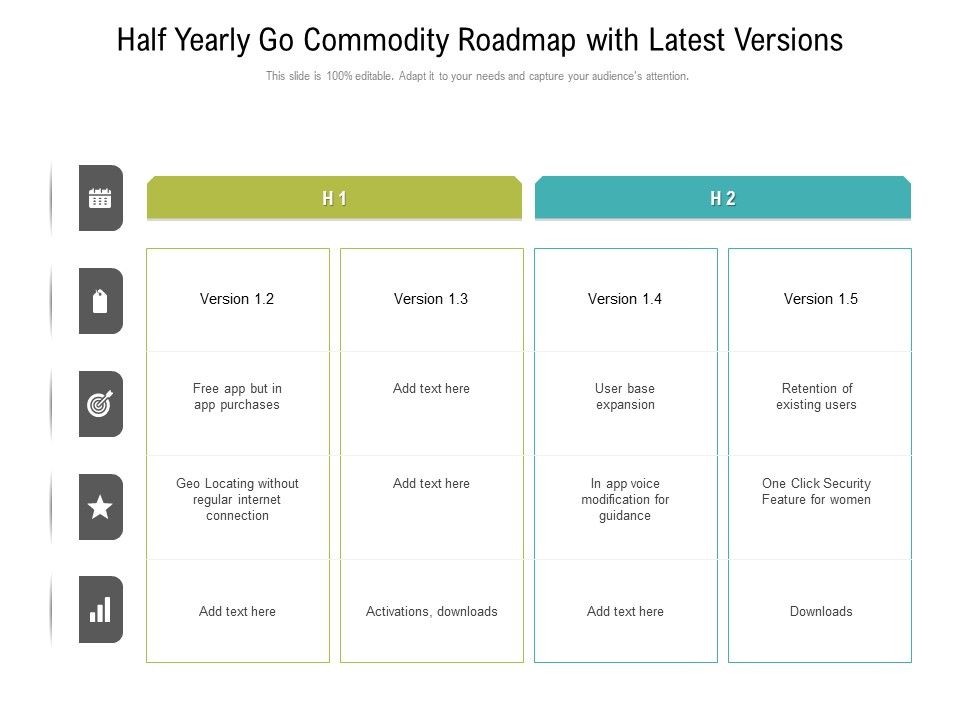 Half Yearly Go Commodity Roadmap with Latest Versions

This slide is 100% editable. Adapt it to your needs and capture your audience's attention.

| H 1 | | H 2 | |
|---|---|---|---|
| Version 1.2 | Version 1.3 | Version 1.4 | Version 1.5 |
| Free app but in app purchases | Add text here | User base expansion | Retention of existing users |
| Geo Locating without regular internet connection | Add text here | In app voice modification for guidance | One Click Security Feature for women |
| Add text here | Activations, downloads | Add text here | Downloads |